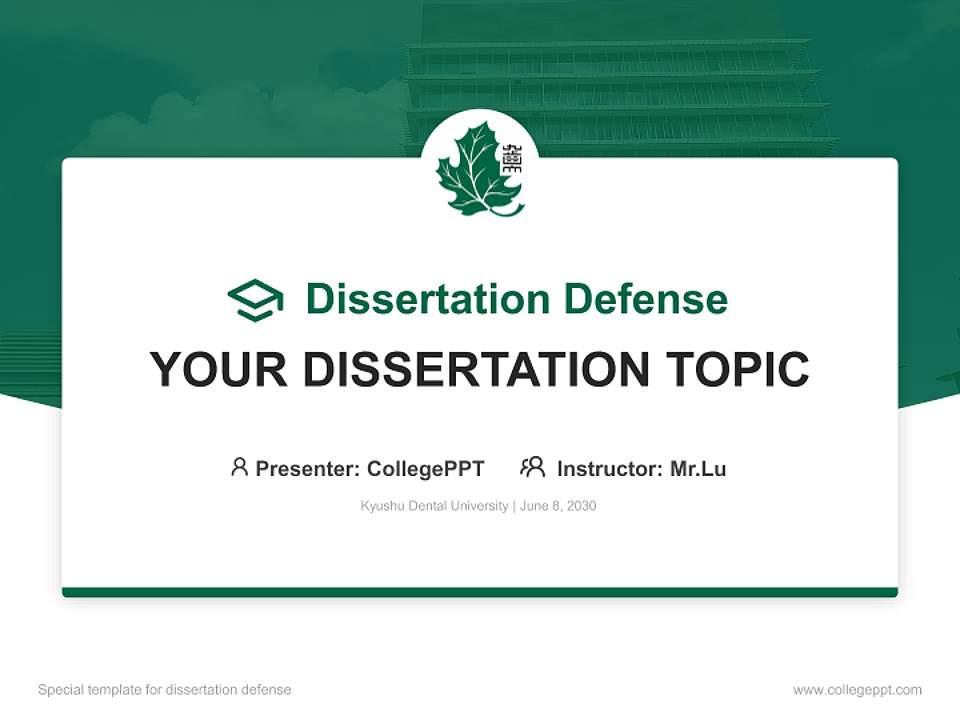 Dissertation Defense

YOUR DISSERTATION TOPIC

Presenter: CollegePPT Instructor: Mr.Lu

Kyushu Dental University | June 8, 2030

Special template for dissertation defense

www.collegeppt.com